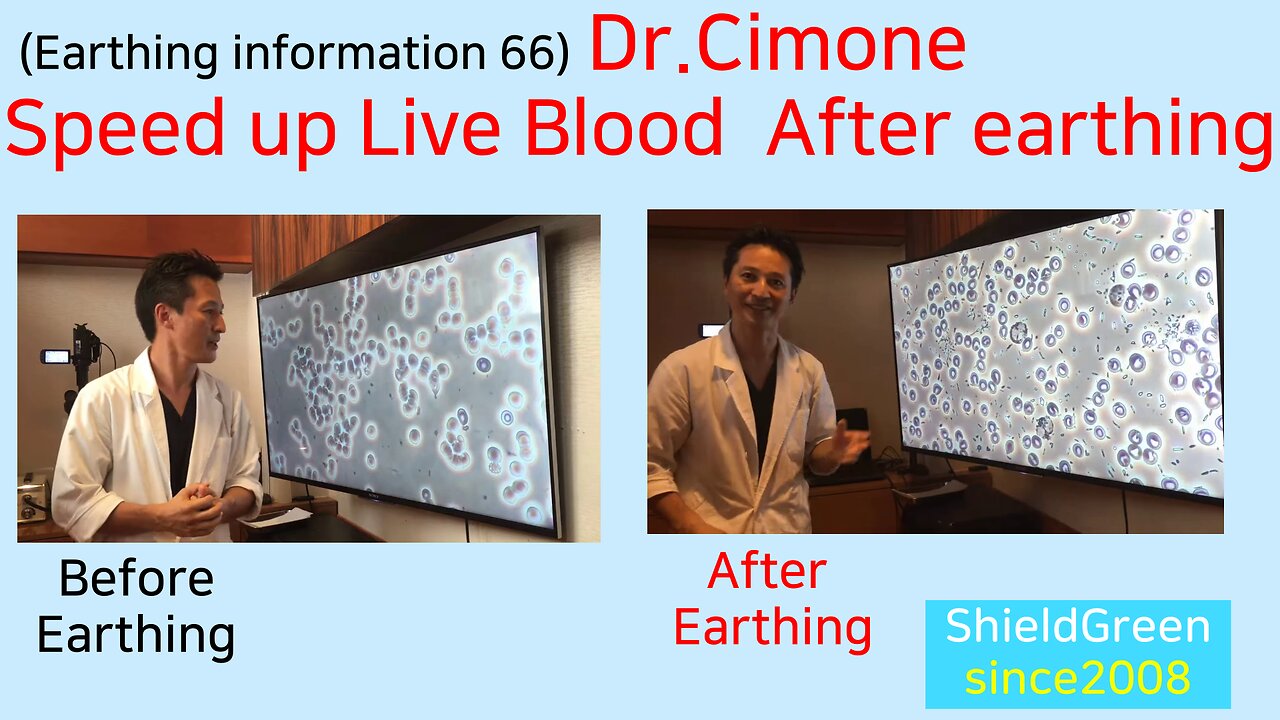 (Earthing information 66) Dr.Cimone
Speed up Live Blood After earthing

Before Earthing

After Earthing

ShieldGreen
since2008